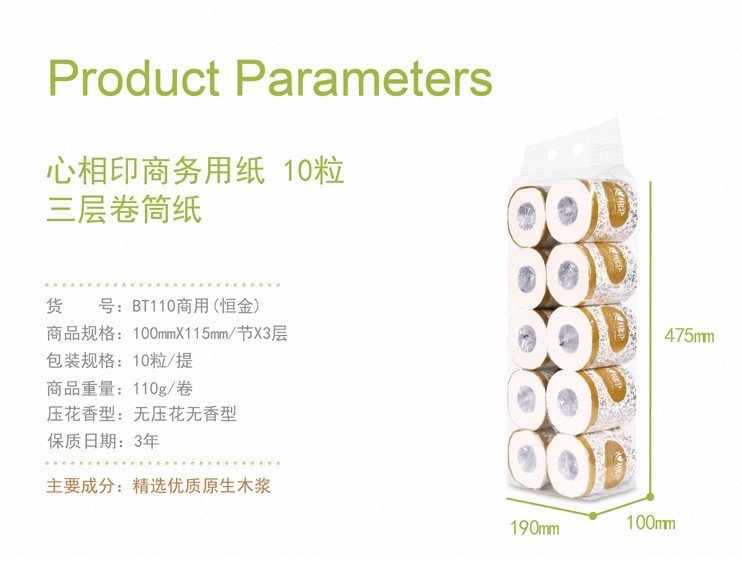 Product Parameters

心相印商务用纸 10粒
三层卷筒纸

货　　号：BT110商用(恒金)
商品规格：100mmX115mm/节X3层
包装规格：10粒/提
商品重量：110g/卷
压花香型：无压花无香型
保质日期：3年

主要成分：精选优质原生木浆

475mm
190mm
100mm